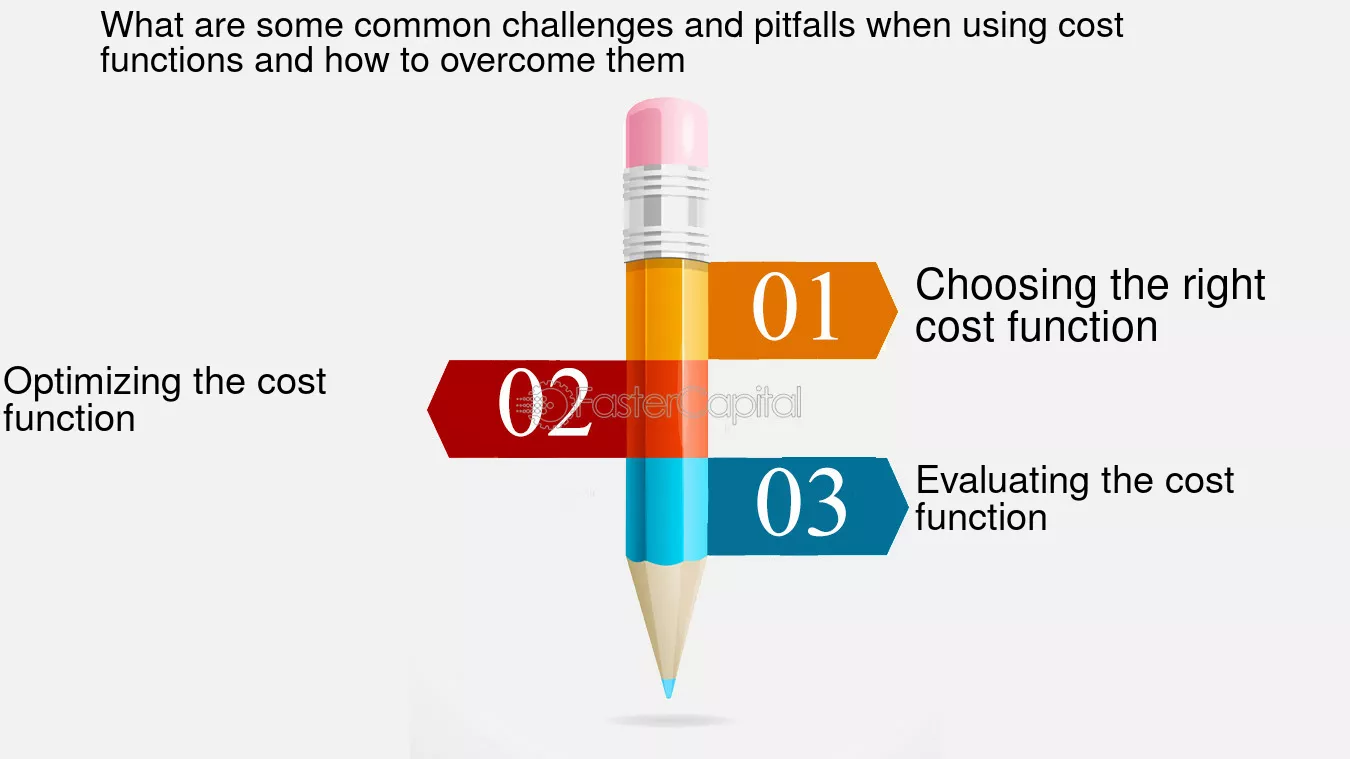 What are some common challenges and pitfalls when using cost functions and how to overcome them

01

Choosing the right cost function

02

Optimizing the cost function

FasterCapital

03

Evaluating the cost function